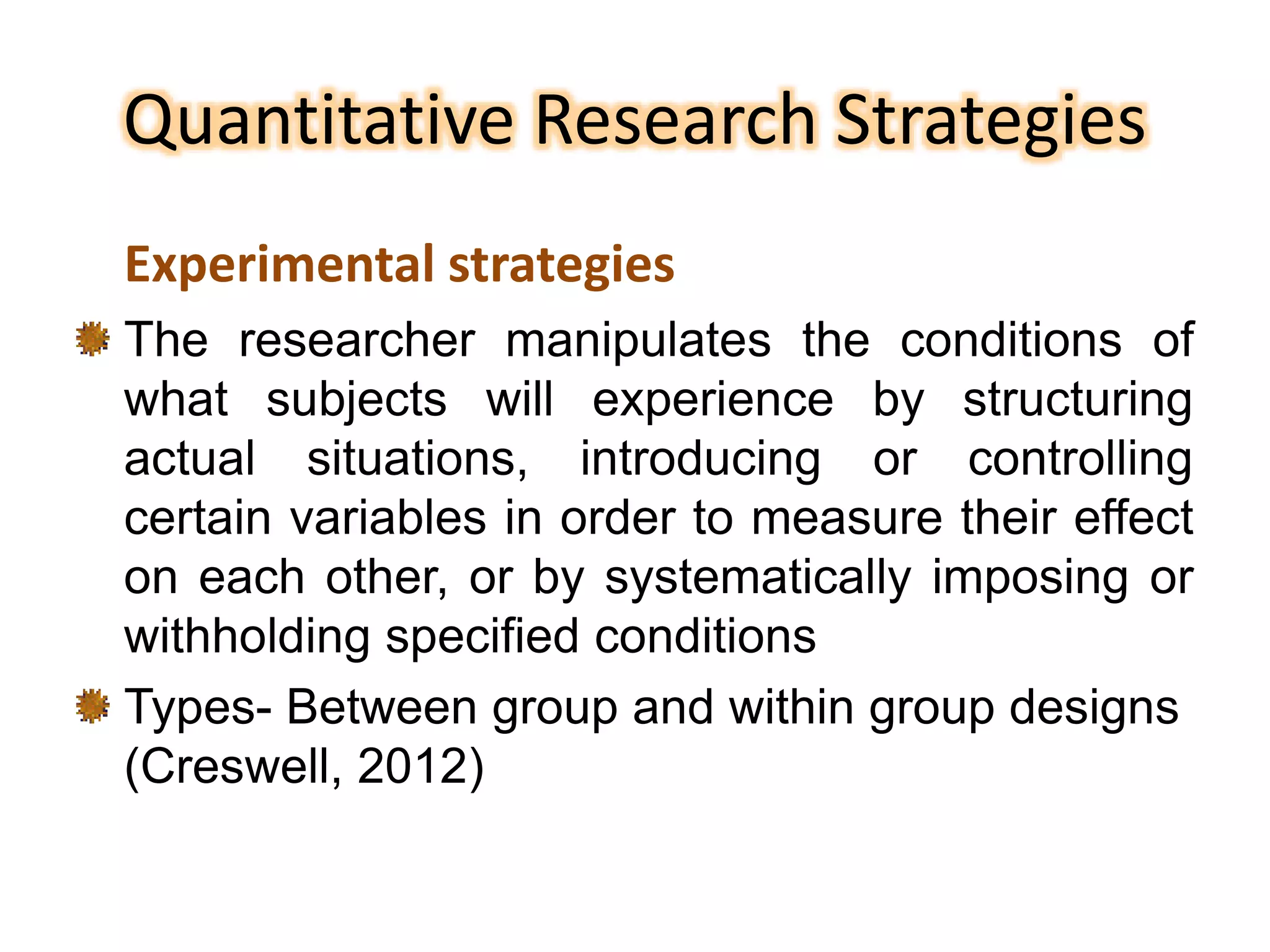 Quantitative Research Strategies

Experimental strategies

The researcher manipulates the conditions of what subjects will experience by structuring actual situations, introducing or controlling certain variables in order to measure their effect on each other, or by systematically imposing or withholding specified conditions

Types- Between group and within group designs (Creswell, 2012)